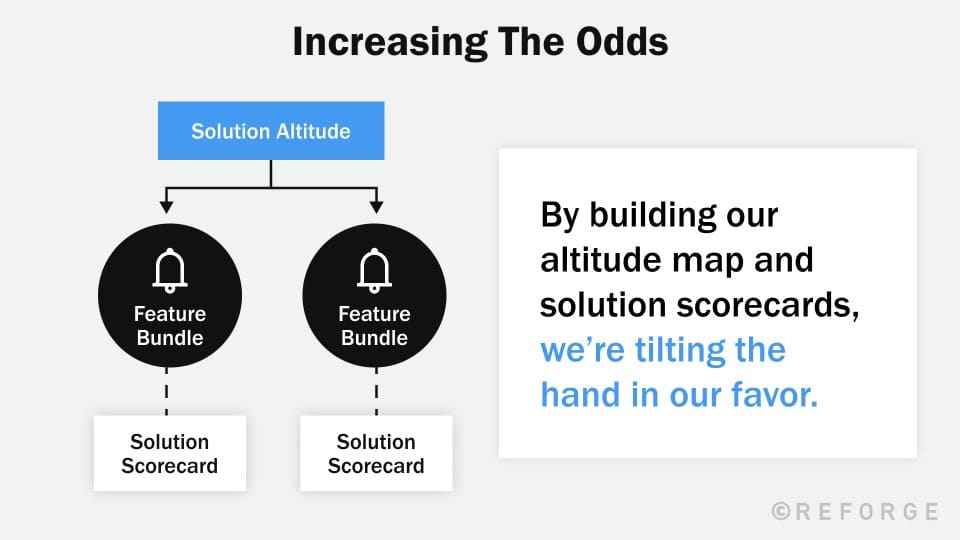 Increasing The Odds

Solution Altitude

Feature Bundle

Feature Bundle

Solution Scorecard

Solution Scorecard

By building our altitude map and solution scorecards, we're tilting the hand in our favor.

©REFORGE